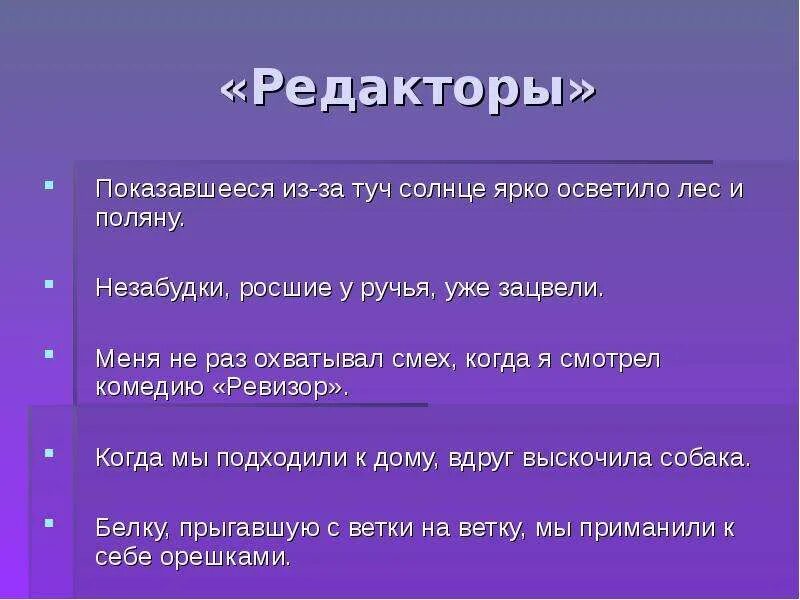 «Редакторы»

Показавшееся из-за туч солнце ярко осветило лес и поляну.

Незабудки, росшие у ручья, уже зацвели.

Меня не раз охватывал смех, когда я смотрел комедию «Ревизор».

Когда мы подходили к дому, вдруг выскочила собака.

Белку, прыгавшую с ветки на ветку, мы приманили к себе орешками.